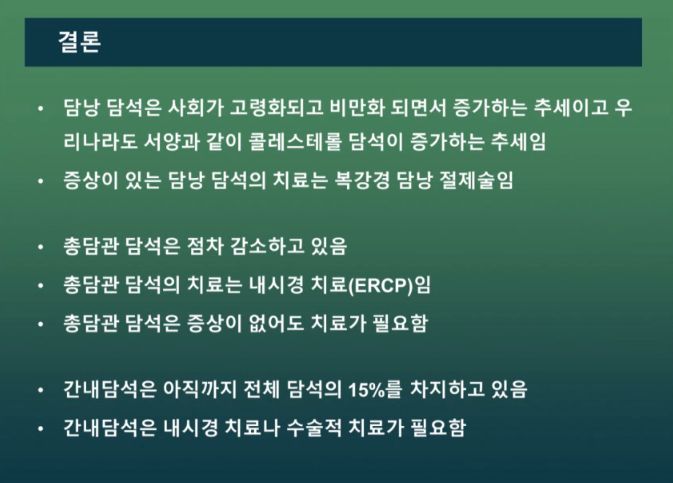 결론

• 담낭 담석은 사회가 고령화되고 비만화 되면서 증가하는 추세이고 우리나라도 서양과 같이 콜레스테롤 담석이 증가하는 추세임
• 증상이 있는 담낭 담석의 치료는 복강경 담낭 절제술임

• 총담관 담석은 점차 감소하고 있음
• 총담관 담석의 치료는 내시경 치료(ERCP)임
• 총담관 담석은 증상이 없어도 치료가 필요함

• 간내담석은 아직까지 전체 담석의 15%를 차지하고 있음
• 간내담석은 내시경 치료나 수술적 치료가 필요함